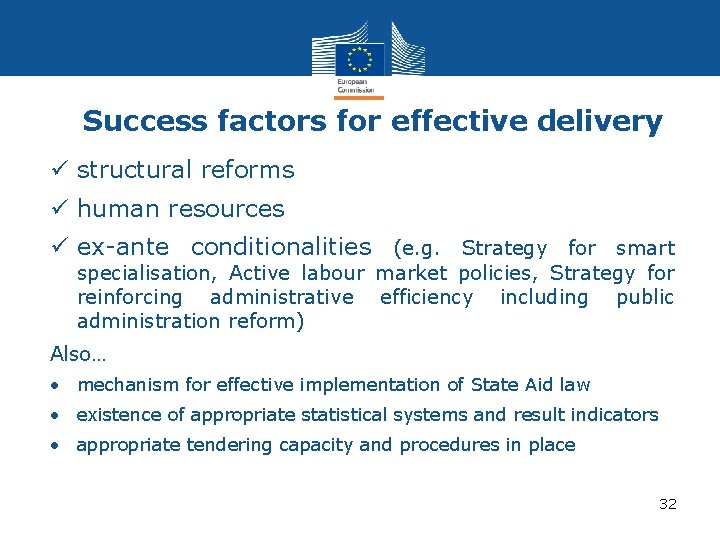 European Commission

Success factors for effective delivery

✓ structural reforms

✓ human resources

✓ ex-ante conditionalities (e.g. Strategy for smart specialisation, Active labour market policies, Strategy for reinforcing administrative efficiency including public administration reform)

Also…

• mechanism for effective implementation of State Aid law

• existence of appropriate statistical systems and result indicators

• appropriate tendering capacity and procedures in place

32